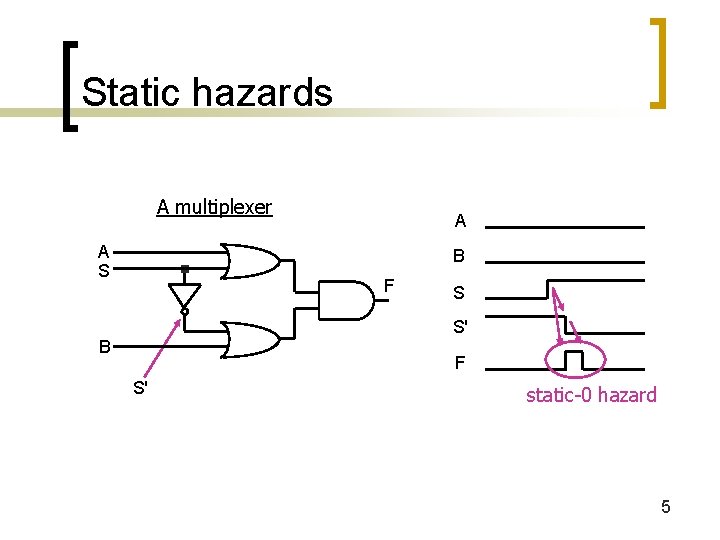 Static hazards

A multiplexer

A
S
B
S'
F

A
B
S
S'
F

static-0 hazard

5